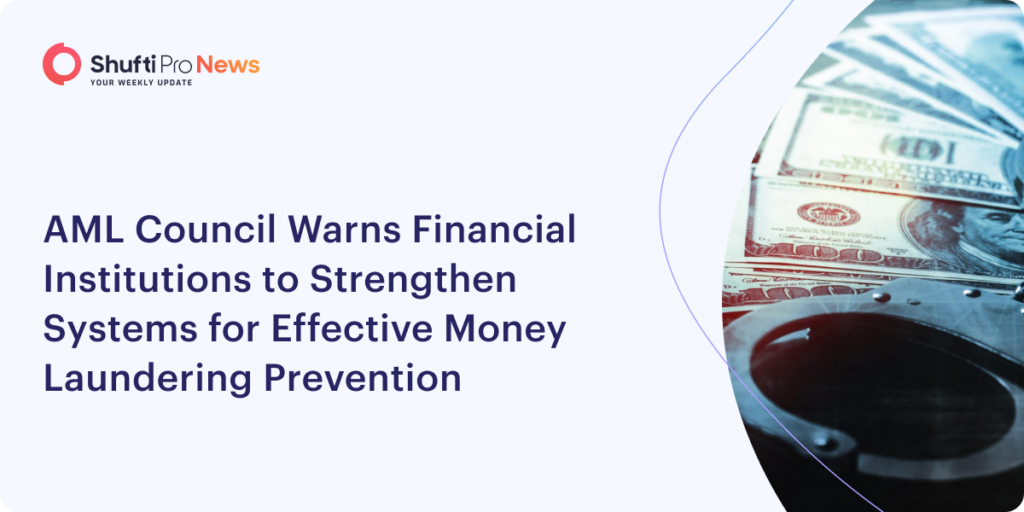 Shufti Pro News
YOUR WEEKLY UPDATE

AML Council Warns Financial Institutions to Strengthen Systems for Effective Money Laundering Prevention